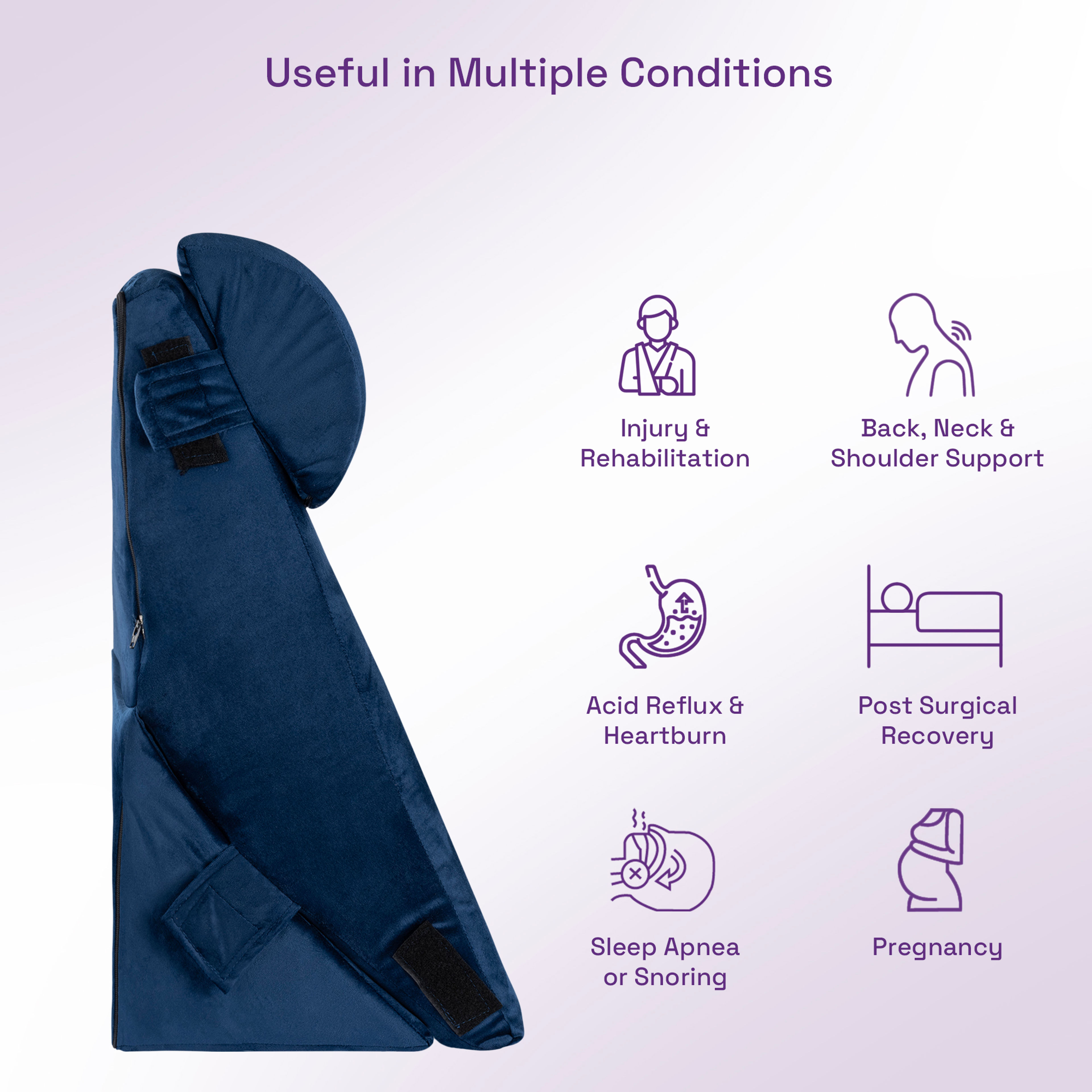 Useful in Multiple Conditions

Injury & Rehabilitation

Back, Neck & Shoulder Support

Acid Reflux & Heartburn

Post Surgical Recovery

Sleep Apnea or Snoring

Pregnancy